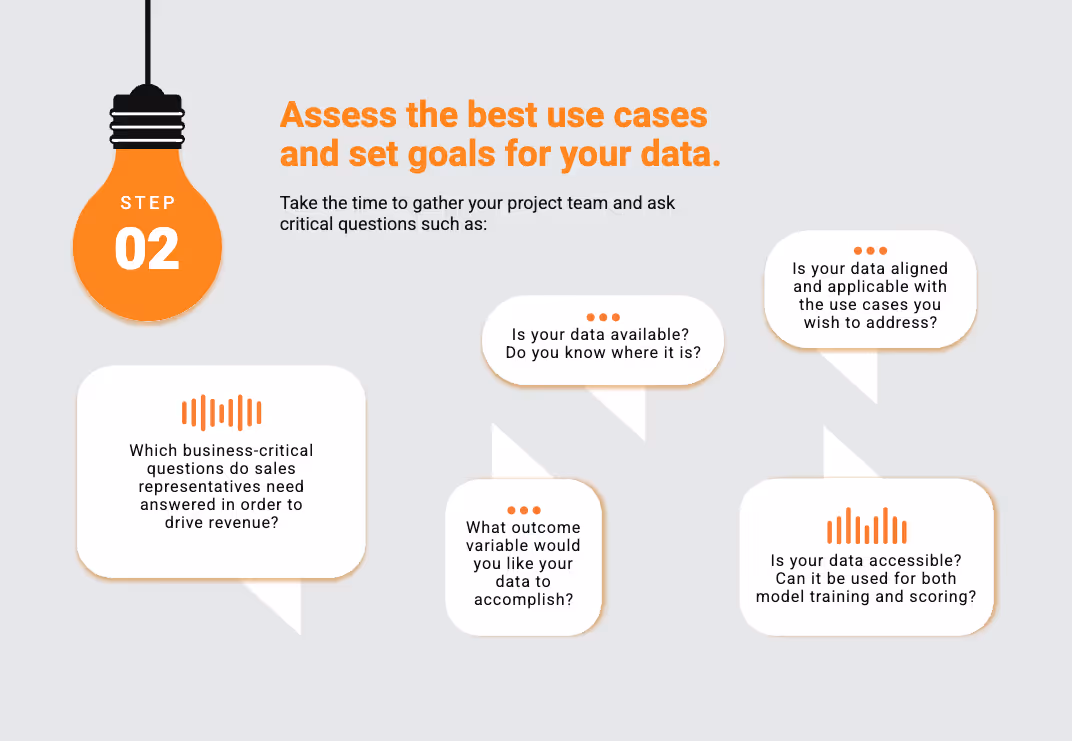 STEP
02

Assess the best use cases and set goals for your data.

Take the time to gather your project team and ask critical questions such as:

Which business-critical questions do sales representatives need answered in order to drive revenue?

Is your data available? Do you know where it is?

What outcome variable would you like your data to accomplish?

Is your data aligned and applicable with the use cases you wish to address?

Is your data accessible? Can it be used for both model training and scoring?